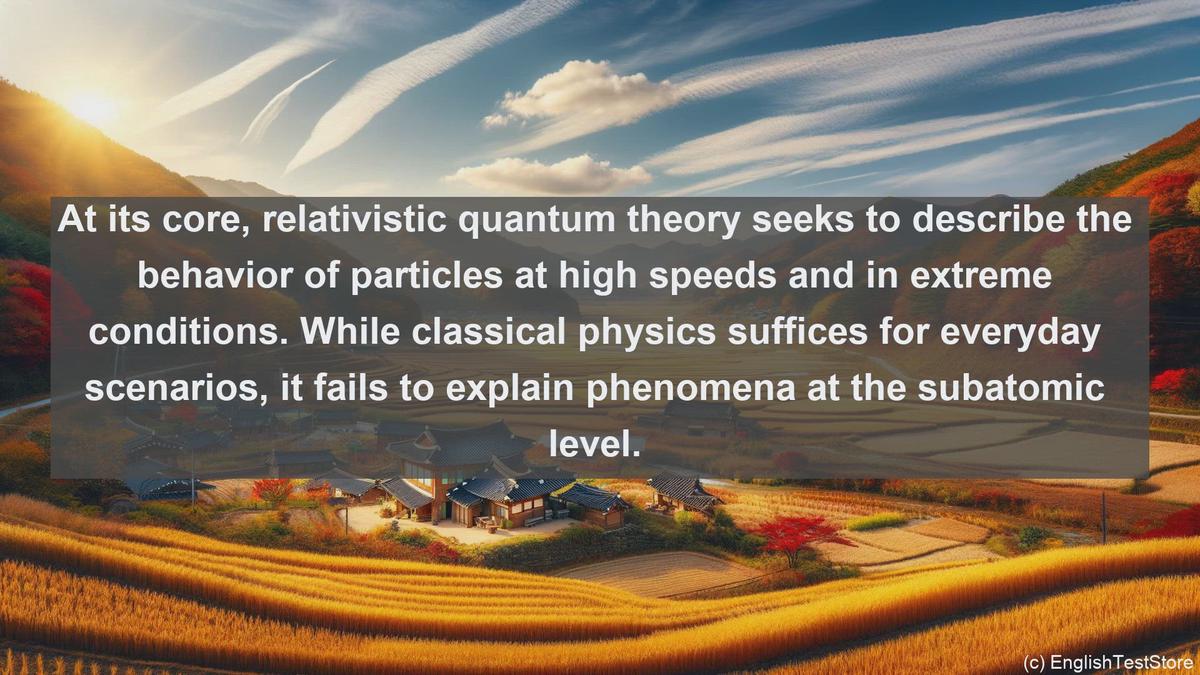 At its core, relativistic quantum theory seeks to describe the behavior of particles at high speeds and in extreme conditions. While classical physics suffices for everyday scenarios, it fails to explain phenomena at the subatomic level.

(c) EnglishTestStore